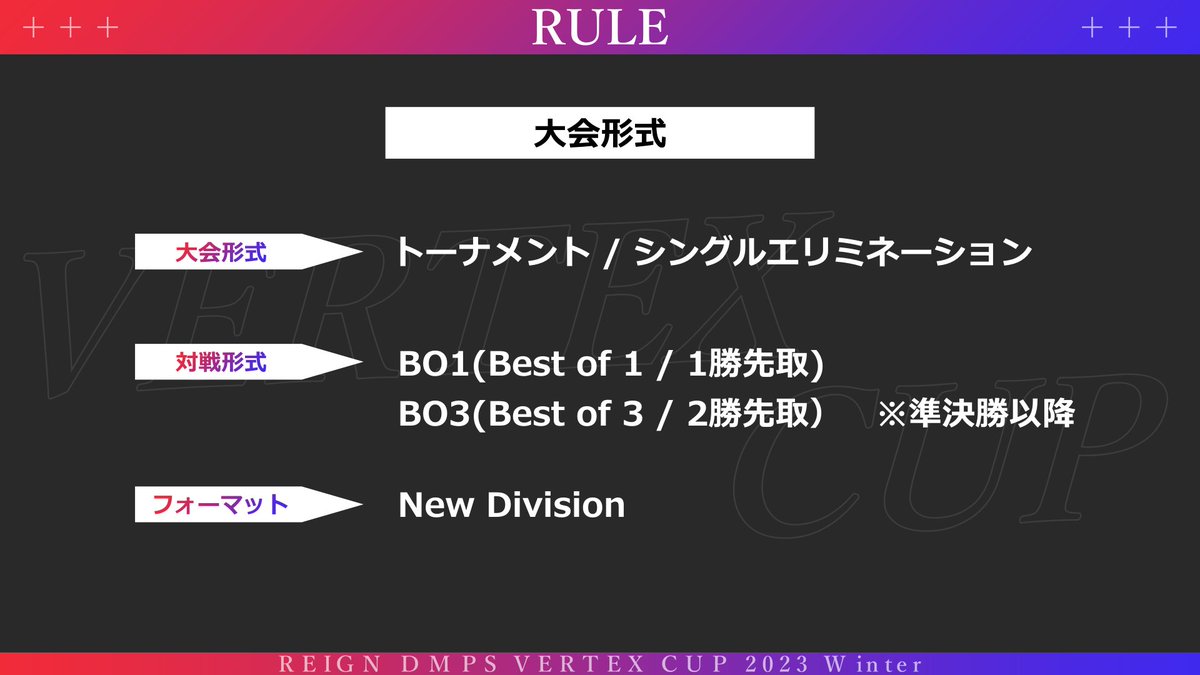 + + + RULE + + +

大会形式

大会形式 トーナメント / シングルエリミネーション

対戦形式 BO1(Best of 1 / 1勝先取)
BO3(Best of 3 / 2勝先取) ※準決勝以降

フォーマット New Division

VERTEX CUP

REIGN DMPS VERTEX CUP 2023 Winter